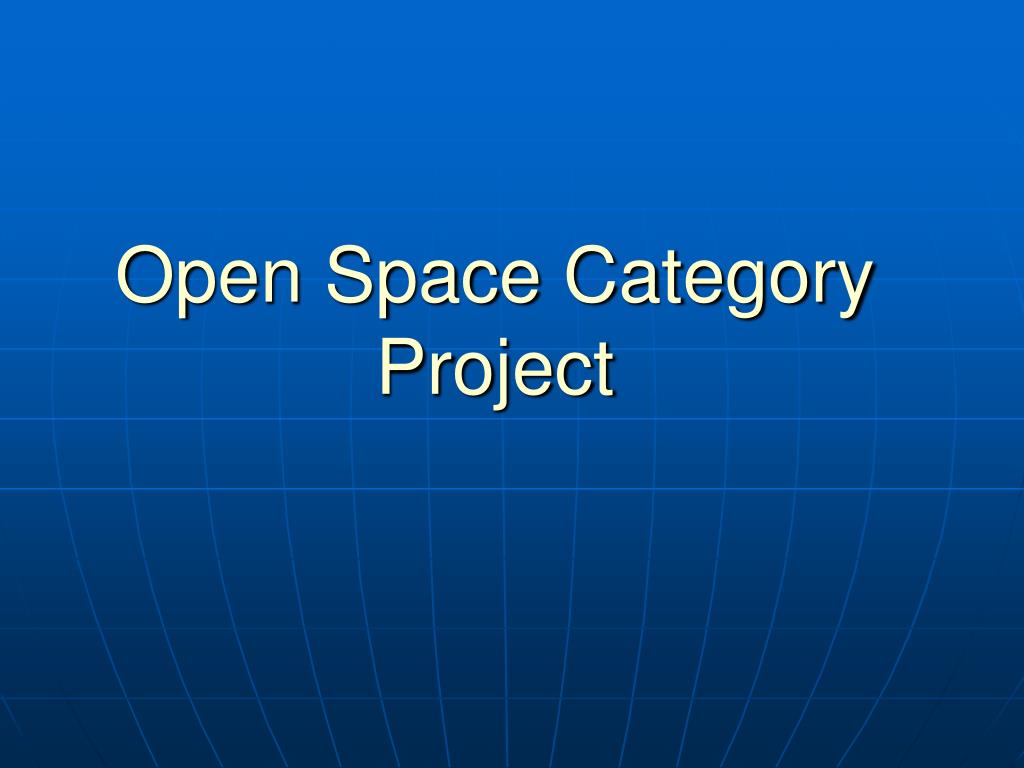 Open Space Category Project